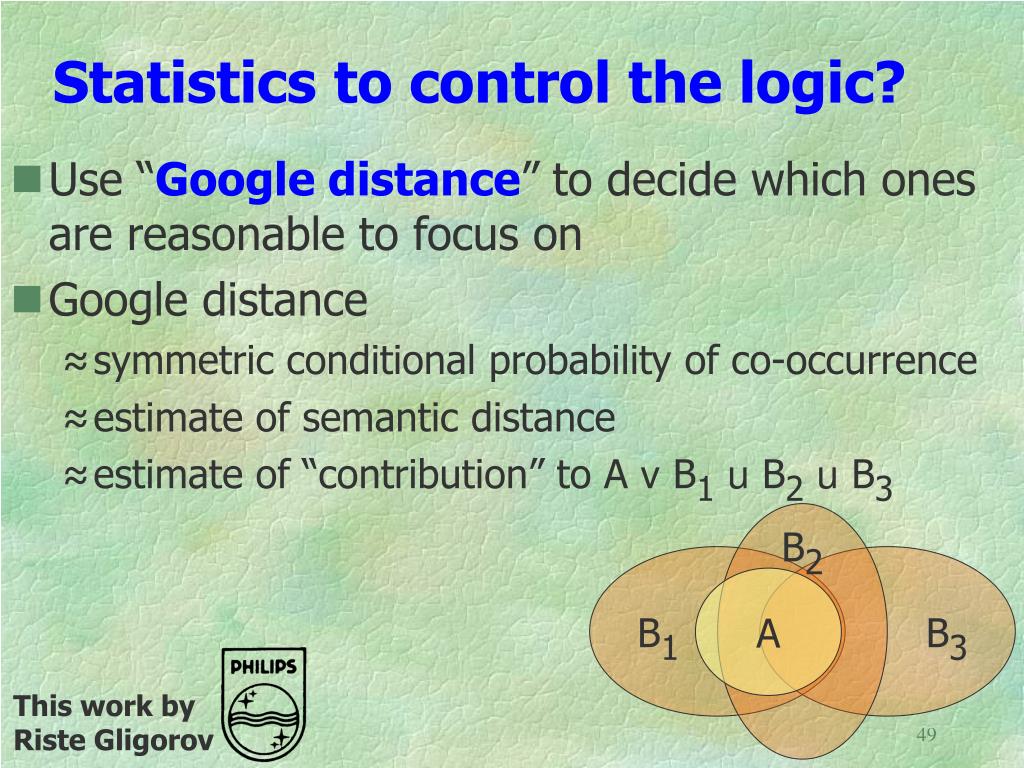 Statistics to control the logic?

Use “**Google distance**” to decide which ones are reasonable to focus on

Google distance

≈ symmetric conditional probability of co-occurrence

≈ estimate of semantic distance

≈ estimate of “contribution” to A v $B_1$ u $B_2$ u $B_3$

$B_2$

$B_1$ A $B_3$

PHILIPS

This work by Riste Gligorov

49